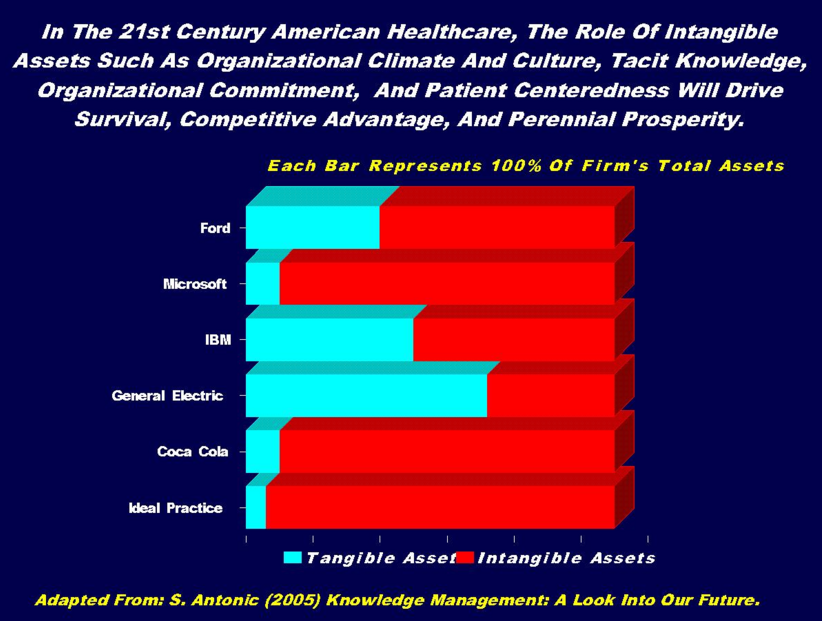 In The 21st Century American Healthcare, The Role Of Intangible Assets Such As Organizational Climate And Culture, Tacit Knowledge, Organizational Commitment, And Patient Centeredness Will Drive Survival, Competitive Advantage, And Perennial Prosperity.

Each Bar Represents 100% Of Firm's Total Assets

Ford
Microsoft
IBM
General Electric
Coca Cola
Ideal Practice

Tangible Asset Intangible Assets

Adapted From: S. Antonic (2005) Knowledge Management: A Look Into Our Future.